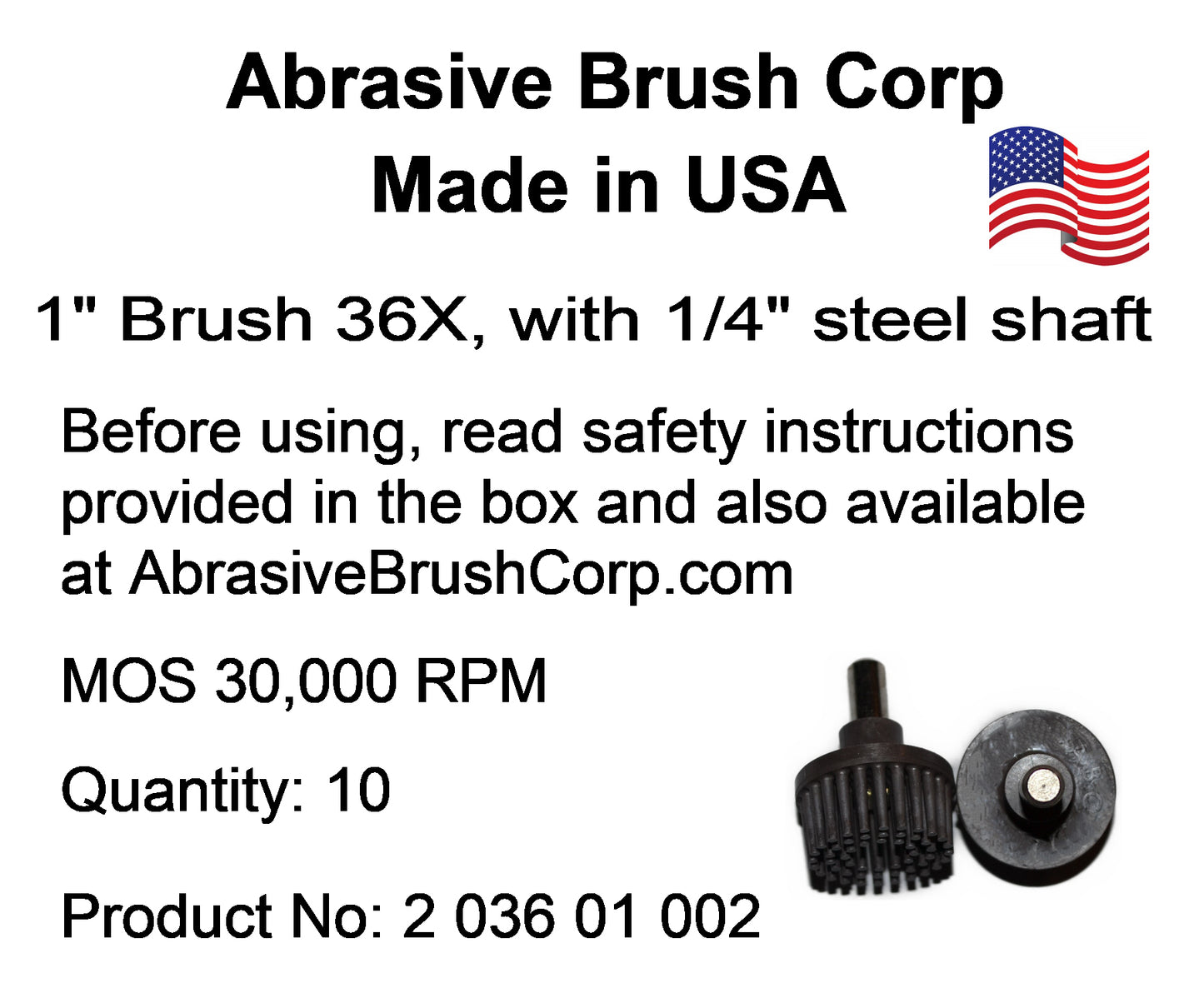 Abrasive Brush Corp
Made in USA

1" Brush 36X, with 1/4" steel shaft

Before using, read safety instructions provided in the box and also available at AbrasiveBrushCorp.com

MOS 30,000 RPM

Quantity: 10

Product No: 2 036 01 002